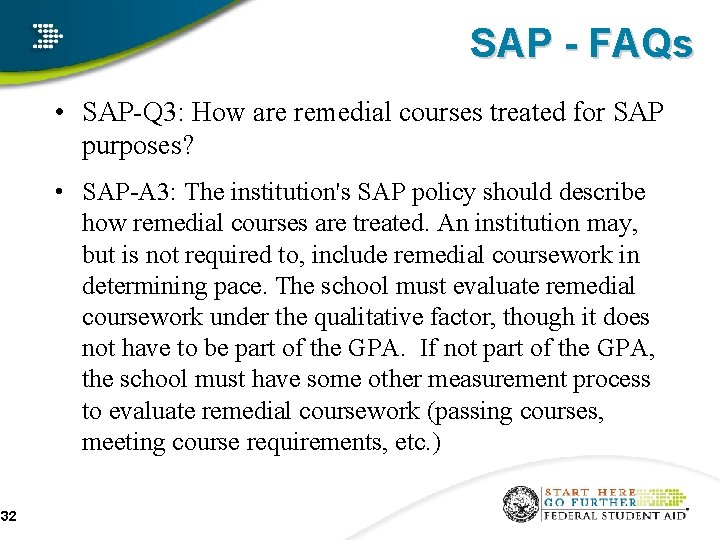 SAP - FAQs

• SAP-Q3: How are remedial courses treated for SAP purposes?

• SAP-A3: The institution's SAP policy should describe how remedial courses are treated. An institution may, but is not required to, include remedial coursework in determining pace. The school must evaluate remedial coursework under the qualitative factor, though it does not have to be part of the GPA. If not part of the GPA, the school must have some other measurement process to evaluate remedial coursework (passing courses, meeting course requirements, etc.)

32

START HERE
GO FURTHER
FEDERAL STUDENT AID